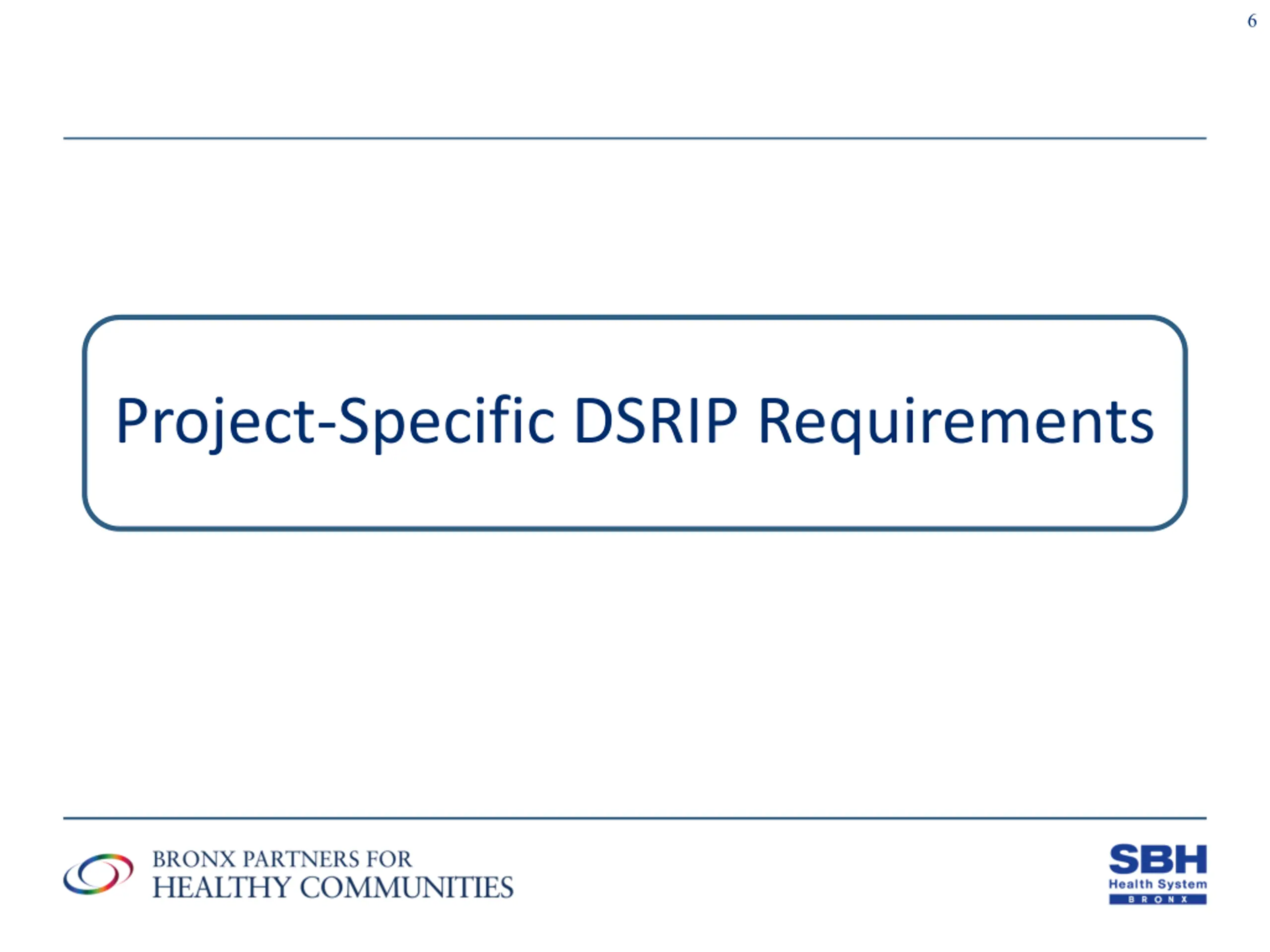 6

Project-Specific DSRIP Requirements

BRONX PARTNERS FOR
HEALTHY COMMUNITIES

SBH
Health System
BRONX